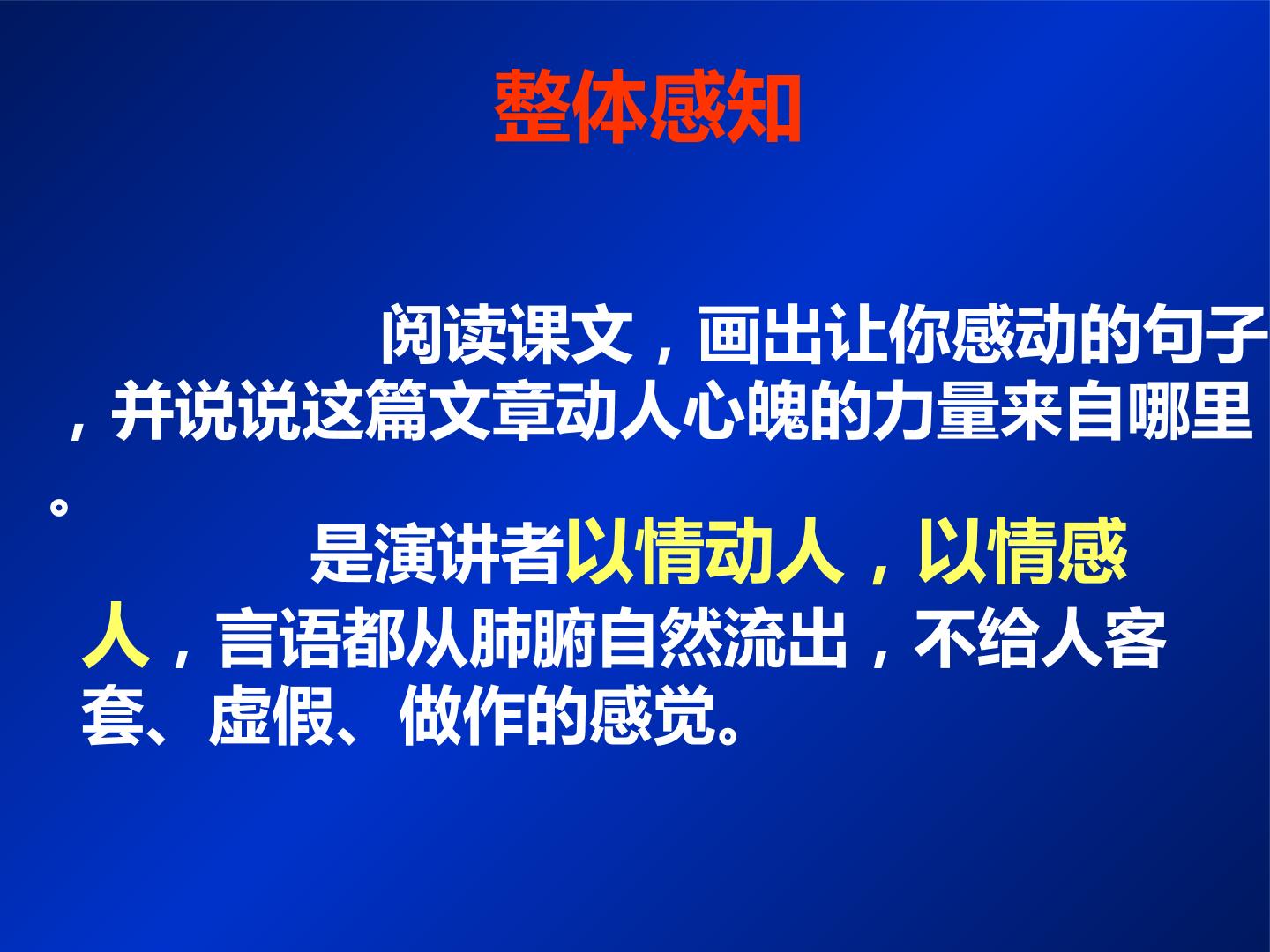 整体感知

阅读课文，画出让你感动的句子，并说说这篇文章动人心魄的力量来自哪里。

是演讲者以情动人，以情感人，言语都从肺腑自然流出，不给人客套、虚假、做作的感觉。